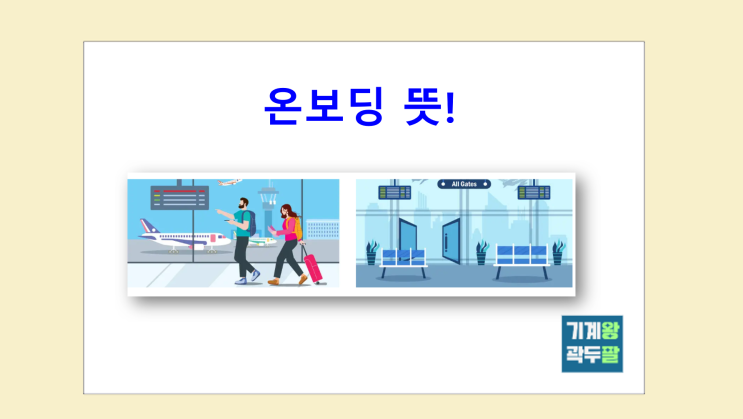 온보딩 뜻!

All Gates

기계왕
곽두팔